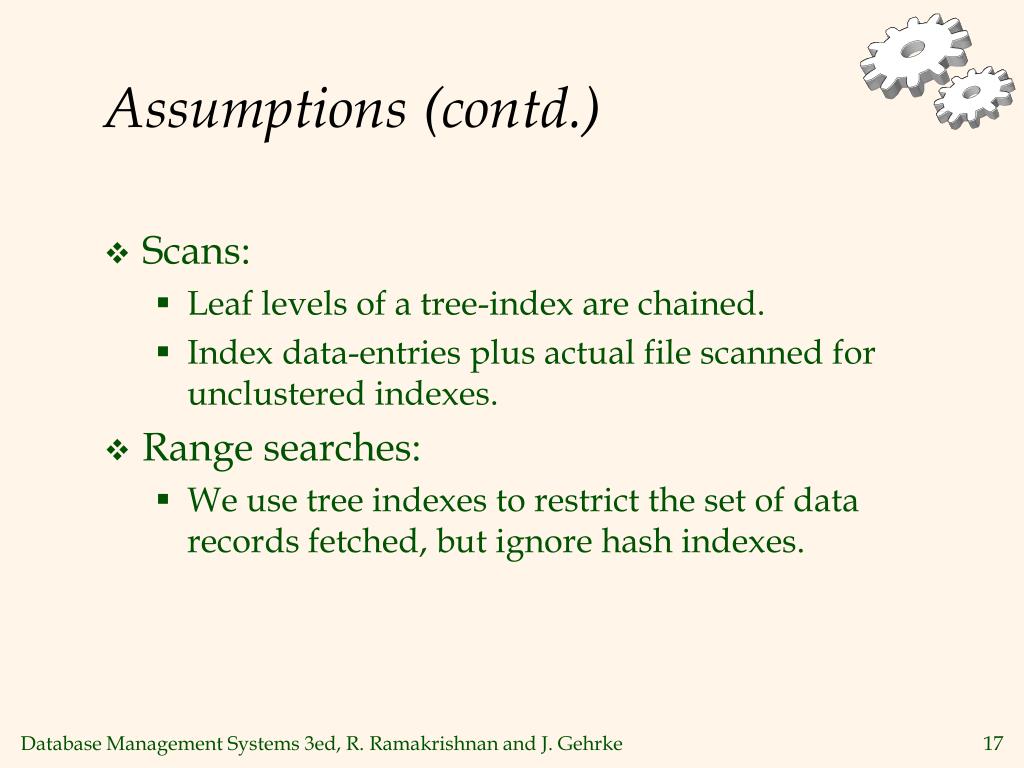 Assumptions (contd.)

❖ Scans:

▪ Leaf levels of a tree-index are chained.

▪ Index data-entries plus actual file scanned for unclustered indexes.

❖ Range searches:

▪ We use tree indexes to restrict the set of data records fetched, but ignore hash indexes.

Database Management Systems 3ed, R. Ramakrishnan and J. Gehrke

17